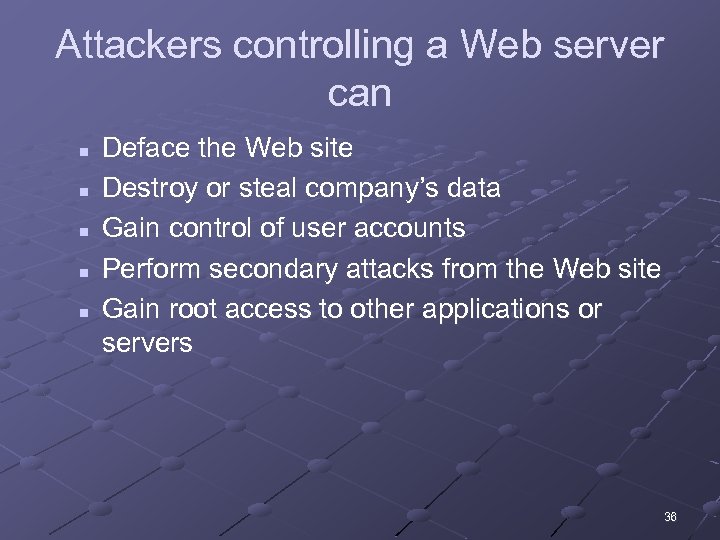 Attackers controlling a Web server can

- Deface the Web site
- Destroy or steal company's data
- Gain control of user accounts
- Perform secondary attacks from the Web site
- Gain root access to other applications or servers

36